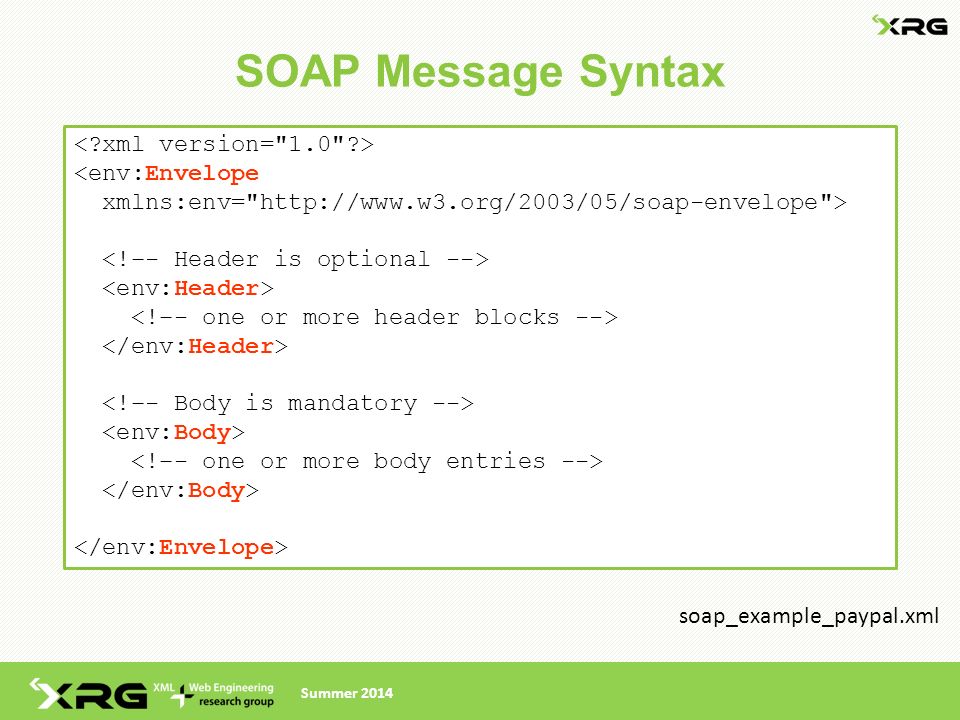 XRG

SOAP Message Syntax

<?xml version="1.0"?>
<env:Envelope
  xmlns:env="http://www.w3.org/2003/05/soap-envelope">

  <!-- Header is optional -->
  <env:Header>
    <!-- one or more header blocks -->
  </env:Header>

  <!-- Body is mandatory -->
  <env:Body>
    <!-- one or more body entries -->
  </env:Body>

</env:Envelope>

soap_example_paypal.xml

XRG XML + Web Engineering research group

Summer 2014